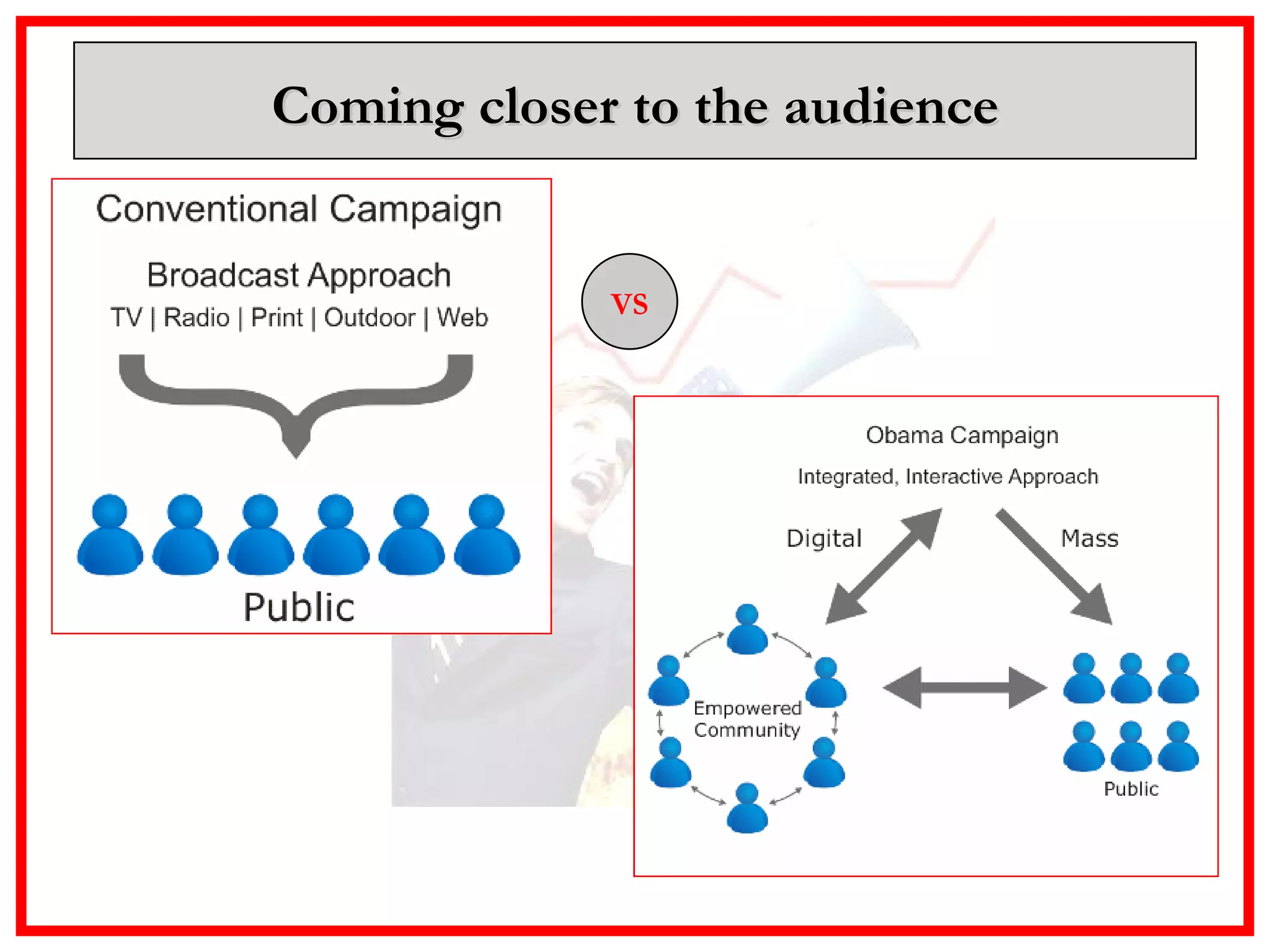 Coming closer to the audience

Conventional Campaign

Broadcast Approach

TV | Radio | Print | Outdoor | Web

Public

VS

Obama Campaign

Integrated, Interactive Approach

Digital

Mass

Empowered Community

Public